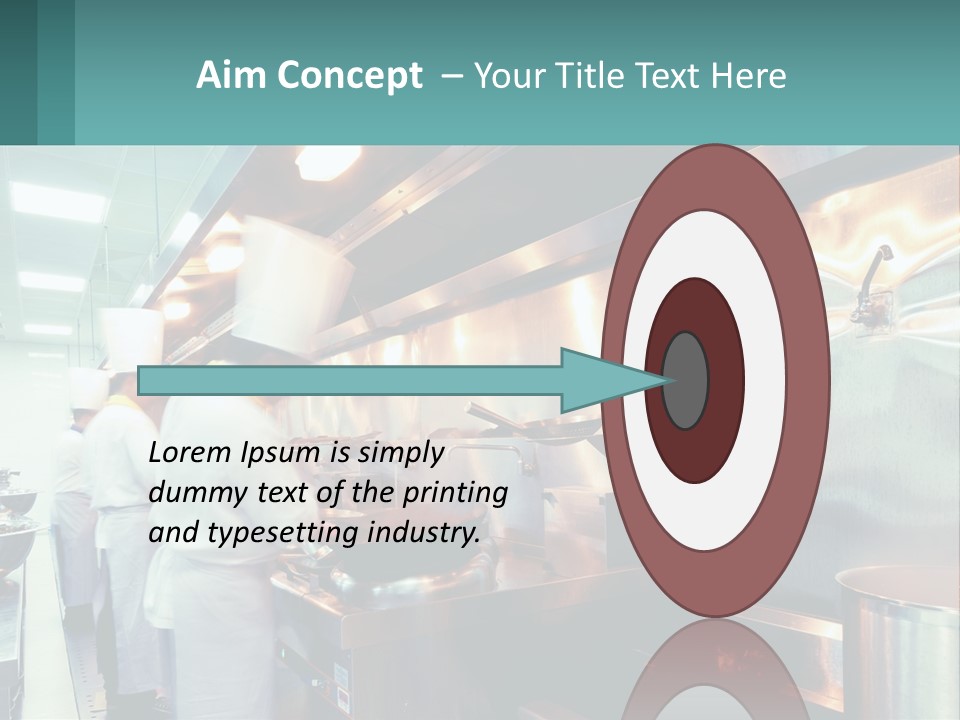 Aim Concept – Your Title Text Here

Lorem Ipsum is simply dummy text of the printing and typesetting industry.